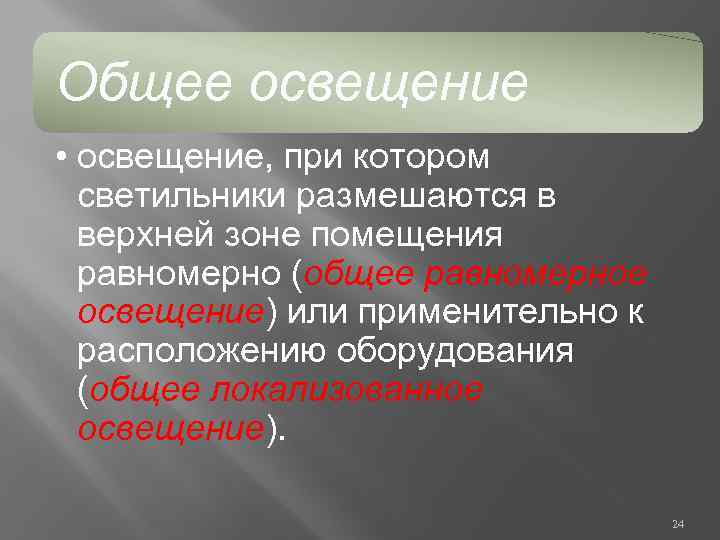 Общее освещение

• освещение, при котором светильники размешаются в верхней зоне помещения равномерно (общее равномерное освещение) или применительно к расположению оборудования (общее локализованное освещение).

24